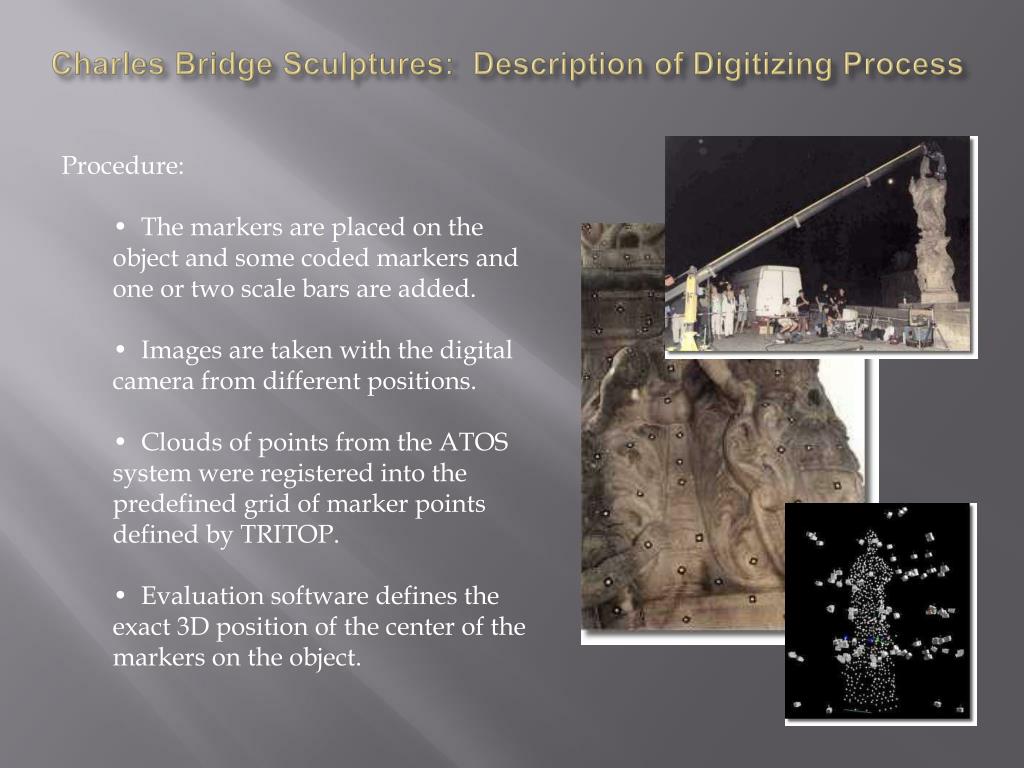 Charles Bridge Sculptures: Description of Digitizing Process

Procedure:

• The markers are placed on the object and some coded markers and one or two scale bars are added.

• Images are taken with the digital camera from different positions.

• Clouds of points from the ATOS system were registered into the predefined grid of marker points defined by TRITOP.

• Evaluation software defines the exact 3D position of the center of the markers on the object.